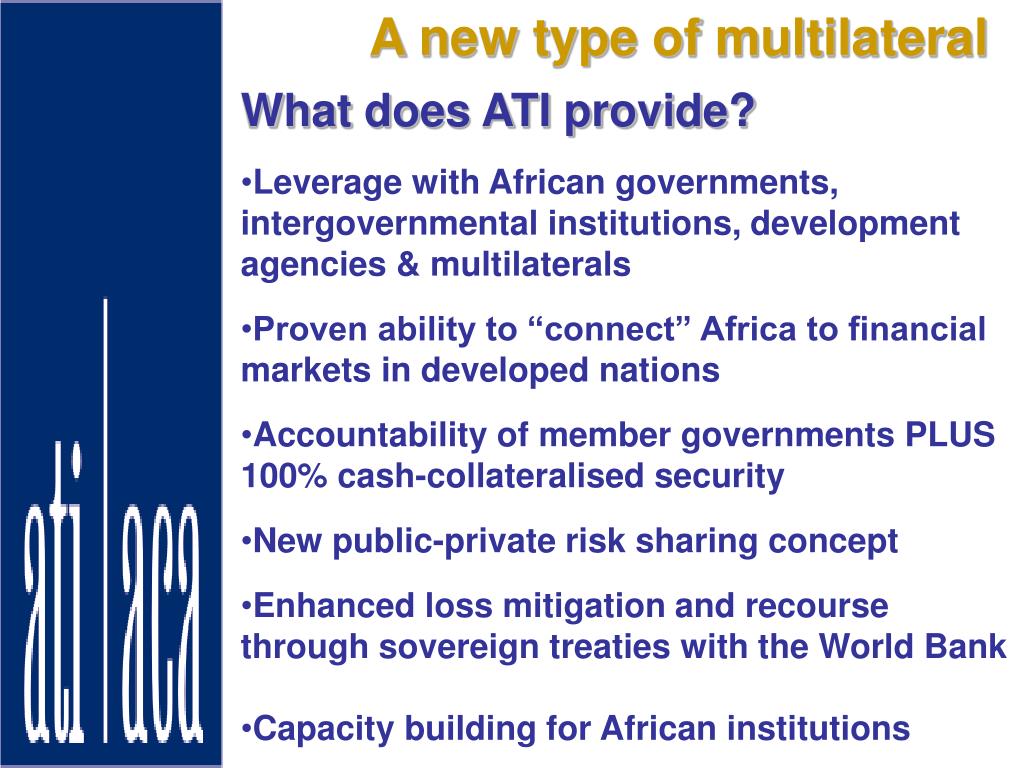 ati | aca

A new type of multilateral

What does ATI provide?

•Leverage with African governments, intergovernmental institutions, development agencies & multilaterals

•Proven ability to “connect” Africa to financial markets in developed nations

•Accountability of member governments PLUS 100% cash-collateralised security

•New public-private risk sharing concept

•Enhanced loss mitigation and recourse through sovereign treaties with the World Bank

•Capacity building for African institutions